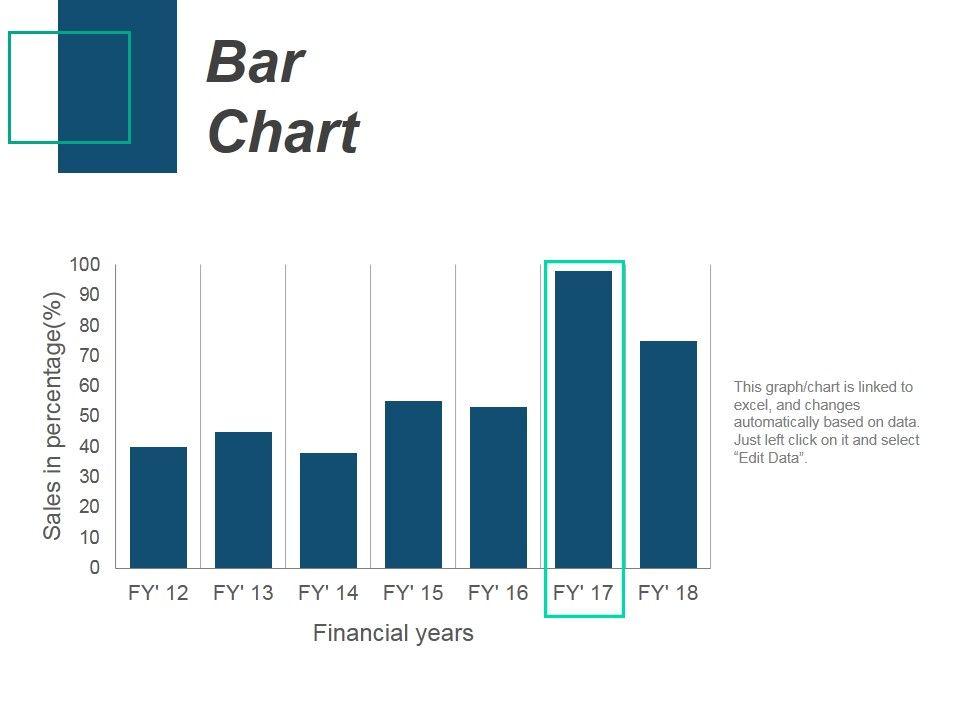 Bar Chart

Sales in percentage(%)

100
90
80
70
60
50
40
30
20
10
0

FY' 12 FY' 13 FY' 14 FY' 15 FY' 16 FY' 17 FY' 18

Financial years

This graph/chart is linked to excel, and changes automatically based on data. Just left click on it and select “Edit Data”.